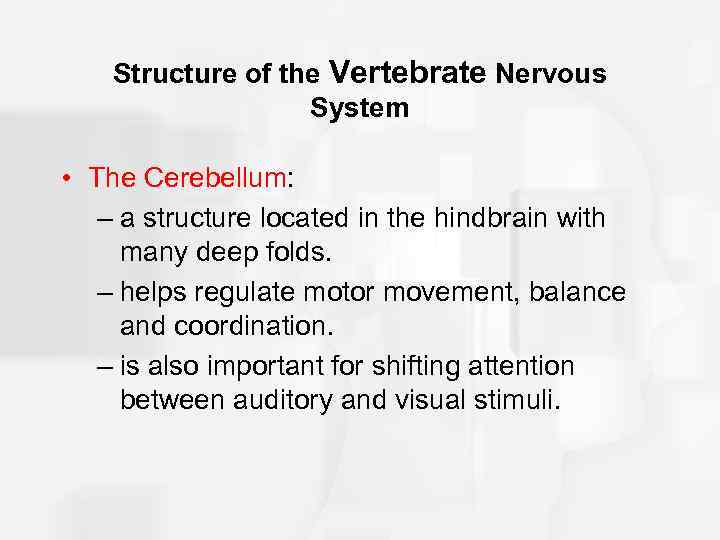 Structure of the Vertebrate Nervous System

• The Cerebellum:

– a structure located in the hindbrain with many deep folds.

– helps regulate motor movement, balance and coordination.

– is also important for shifting attention between auditory and visual stimuli.